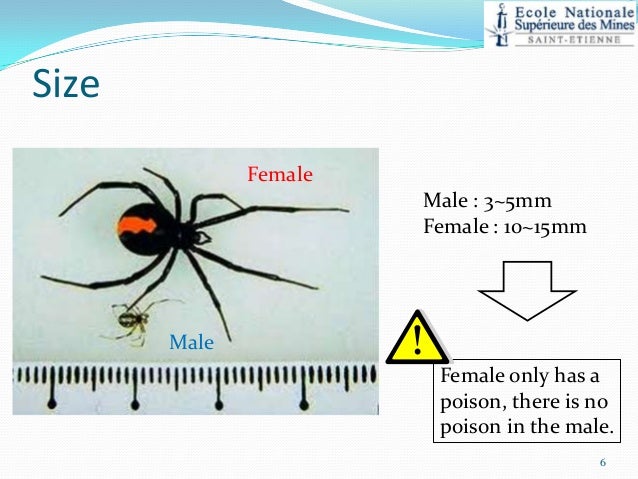 Ecole Nationale
Supérieure des Mines
SAINT-ETIENNE

Size

Female

Male

Male : 3~5mm
Female : 10~15mm

!

Female only has a poison, there is no poison in the male.

6